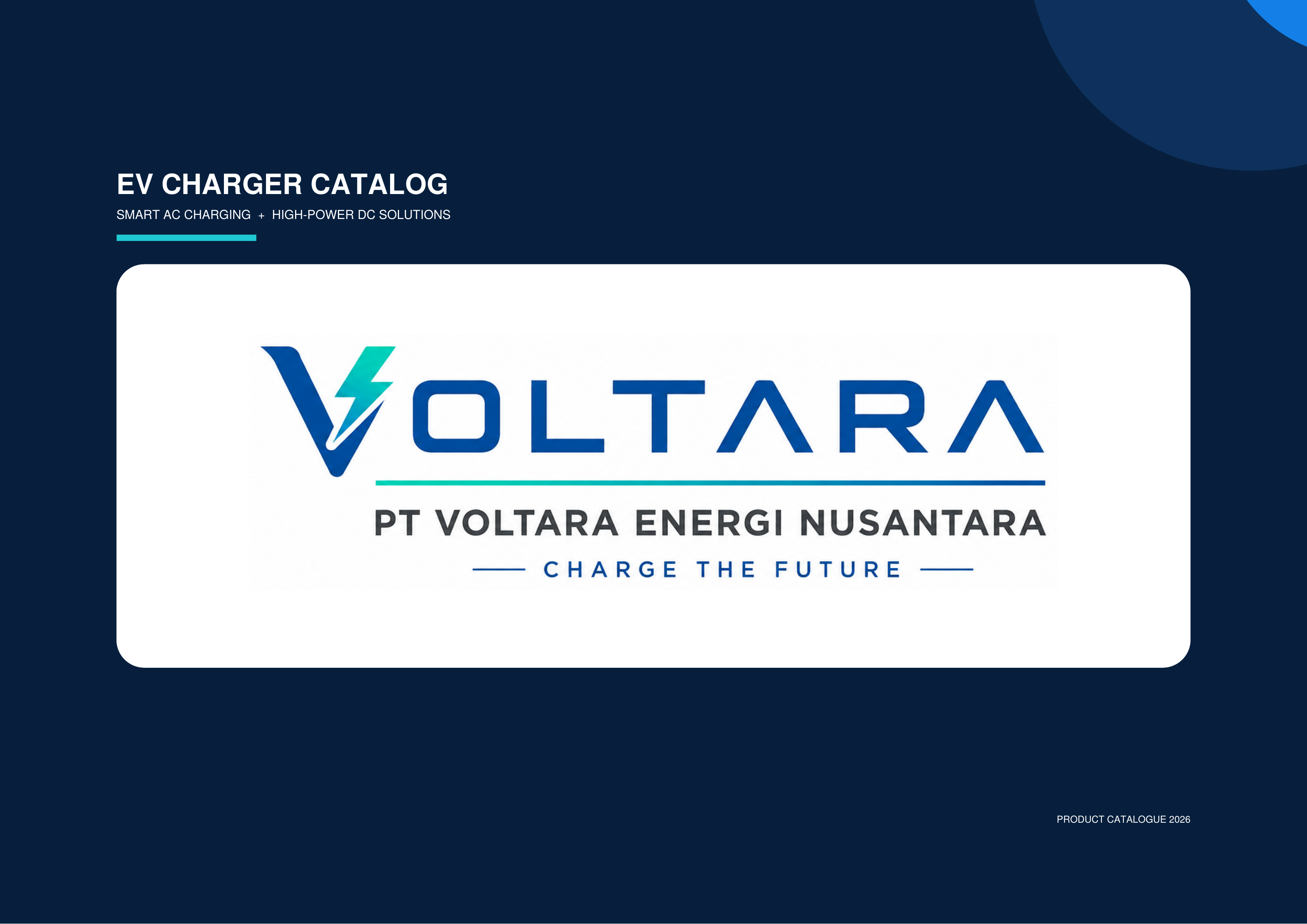 EV CHARGER CATALOG

SMART AC CHARGING + HIGH-POWER DC SOLUTIONS

VOLTARA

PT VOLTARA ENERGI NUSANTARA

CHARGE THE FUTURE

PRODUCT CATALOGUE 2026